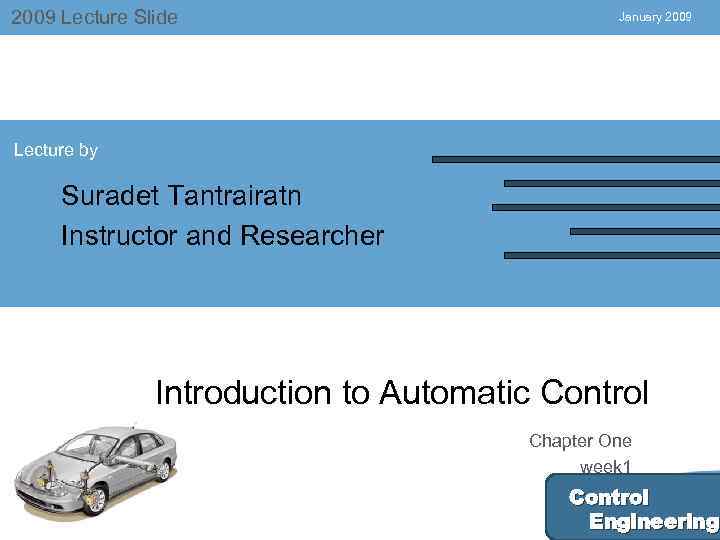 2009 Lecture Slide

January 2009

Lecture by

Suradet Tantrairatn
Instructor and Researcher

Introduction to Automatic Control

Chapter One
week1

Control
Engineering